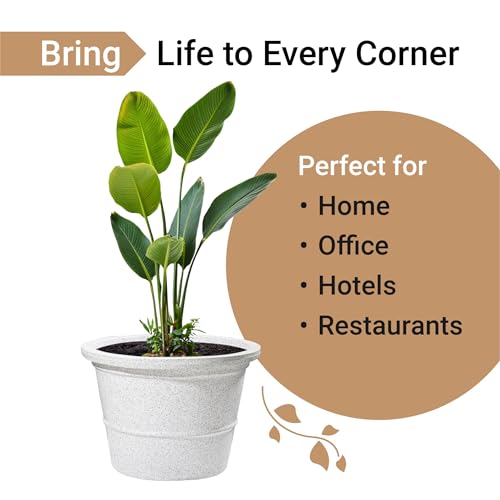 Bring Life to Every Corner

Perfect for
• Home
• Office
• Hotels
• Restaurants